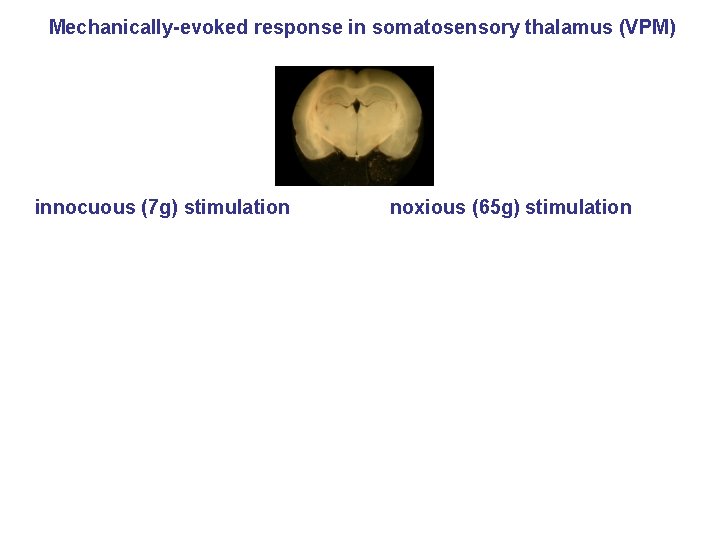 Mechanically-evoked response in somatosensory thalamus (VPM)

innocuous (7g) stimulation

noxious (65g) stimulation